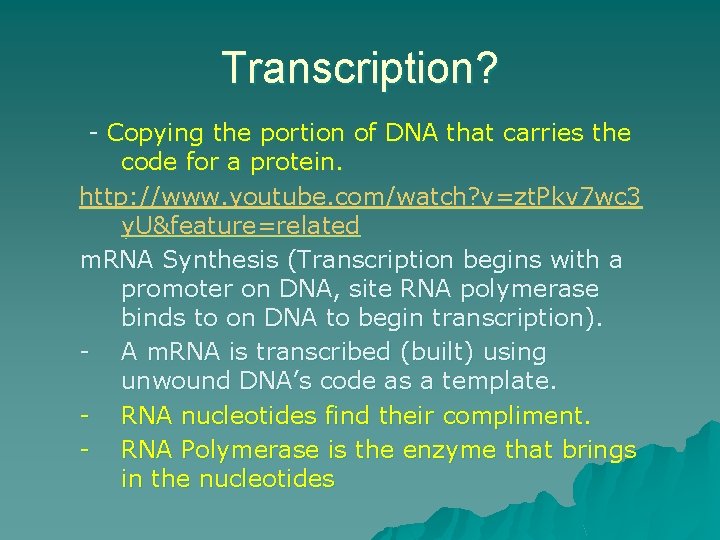 Transcription?

- Copying the portion of DNA that carries the code for a protein.

http://www.youtube.com/watch?v=ztPkv7wc3yU&feature=related

mRNA Synthesis (Transcription begins with a promoter on DNA, site RNA polymerase binds to on DNA to begin transcription).

- A mRNA is transcribed (built) using unwound DNA's code as a template.
- RNA nucleotides find their compliment.
- RNA Polymerase is the enzyme that brings in the nucleotides